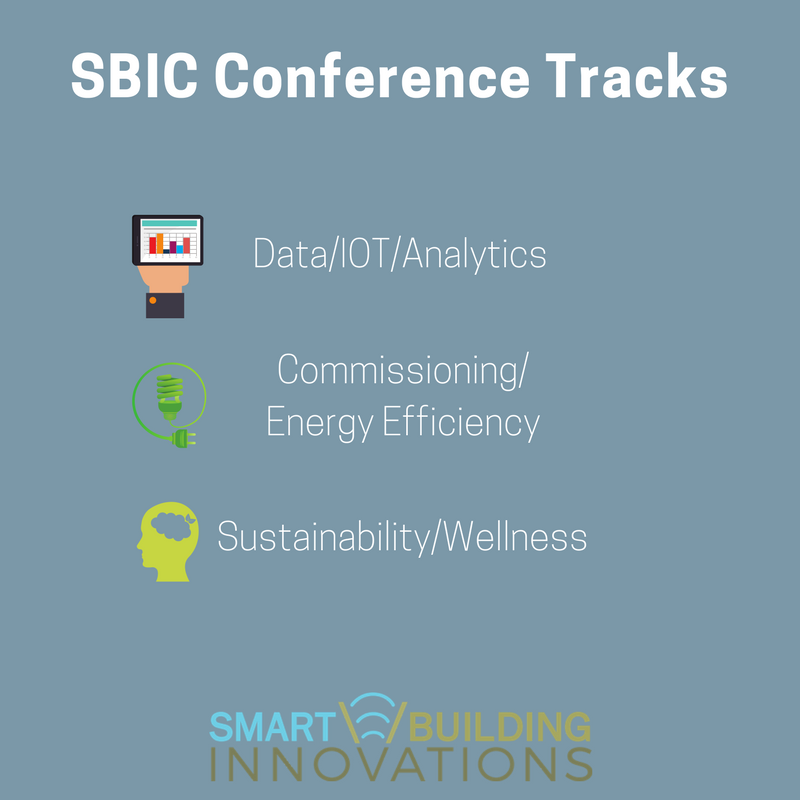 SBIC Conference Tracks

Data/IOT/Analytics

Commissioning/
Energy Efficiency

Sustainability/Wellness

SMART BUILDING
INNOVATIONS